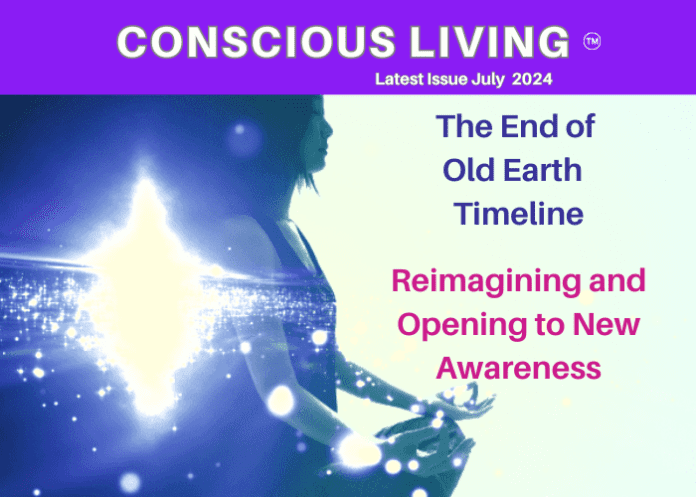 CONSCIOUS LIVING ™

Latest Issue July 2024

The End of Old Earth Timeline

Reimagining and Opening to New Awareness